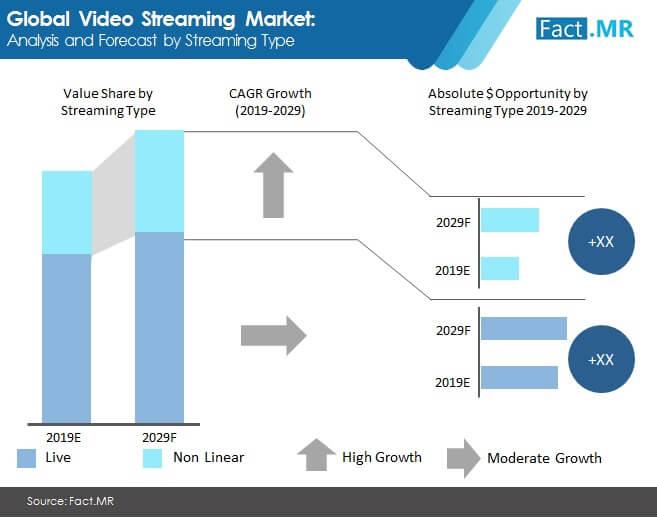 Global Video Streaming Market:
Analysis and Forecast by Streaming Type

Fact.MR

Value Share by Streaming Type

CAGR Growth (2019-2029)

Absolute $ Opportunity by Streaming Type 2019-2029

2029F
2019E
+XX

2029F
2019E
+XX

2019E
2029F

Live
Non Linear
High Growth
Moderate Growth

Source: Fact.MR